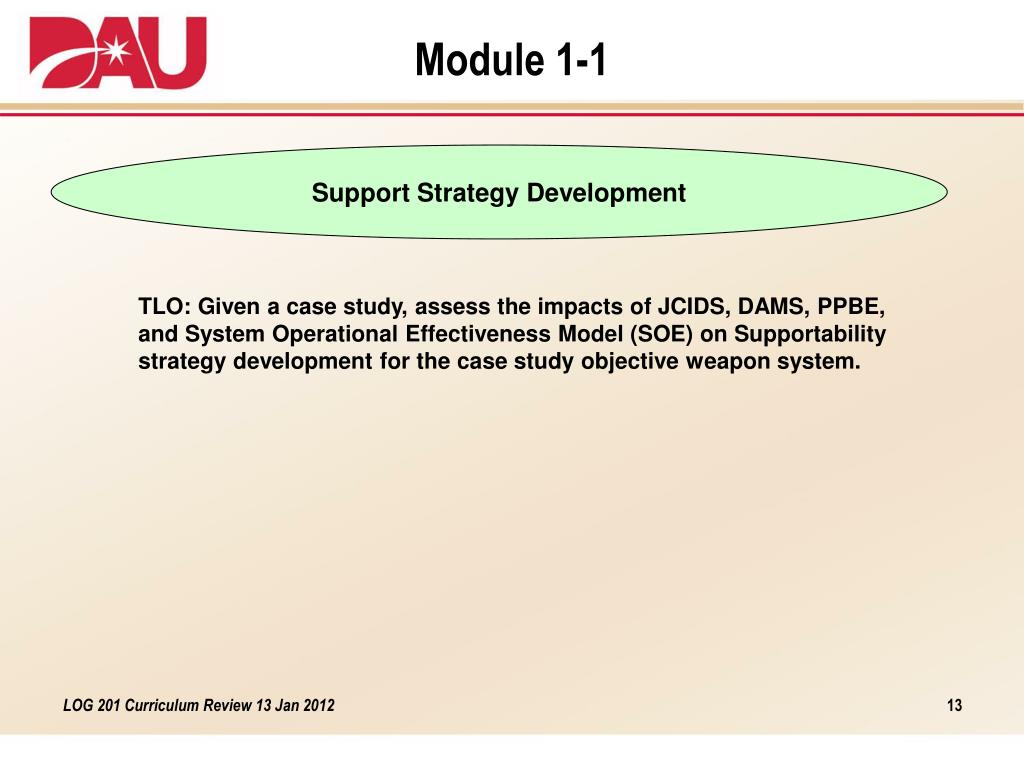 DAU

Module 1-1

Support Strategy Development

TLO: Given a case study, assess the impacts of JCIDS, DAMS, PPBE, and System Operational Effectiveness Model (SOE) on Supportability strategy development for the case study objective weapon system.

LOG 201 Curriculum Review 13 Jan 2012

13